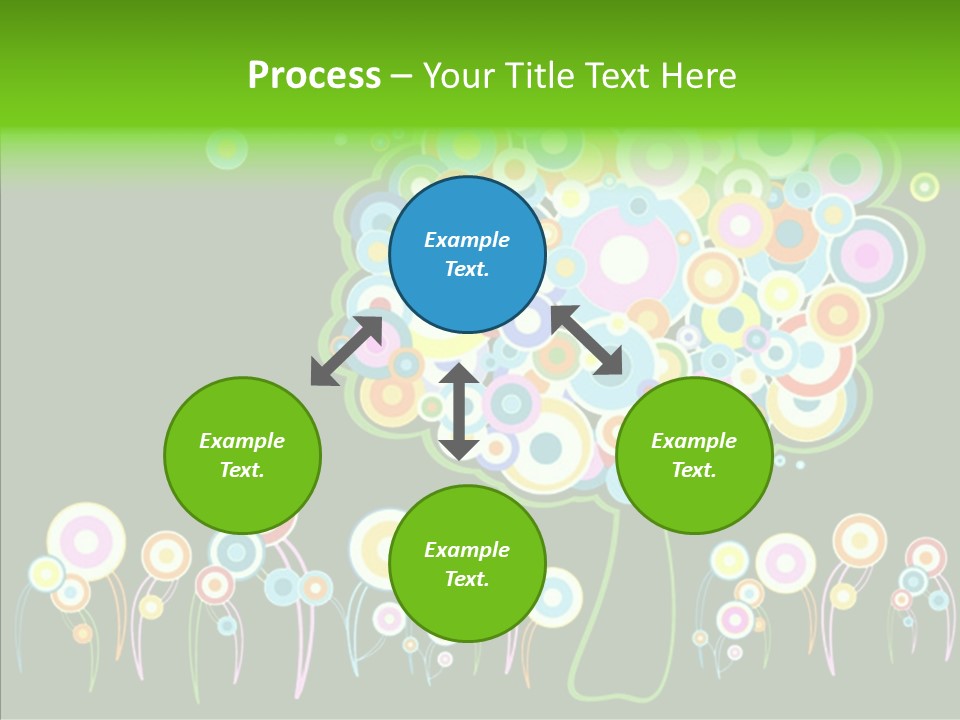 Process – Your Title Text Here

Example Text.

Example Text.

Example Text.

Example Text.